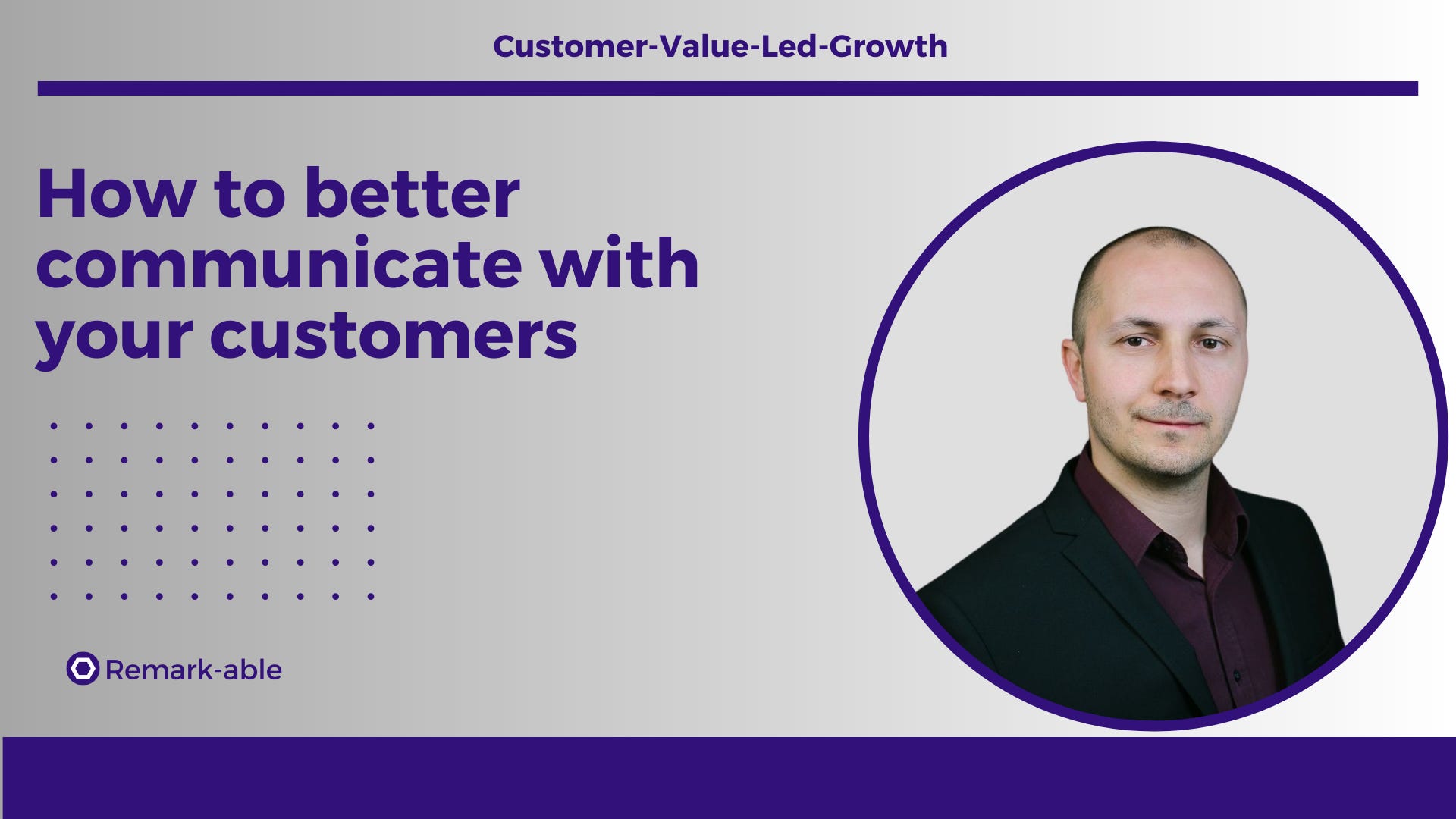 Customer-Value-Led-Growth

How to better communicate with your customers

Remark-able